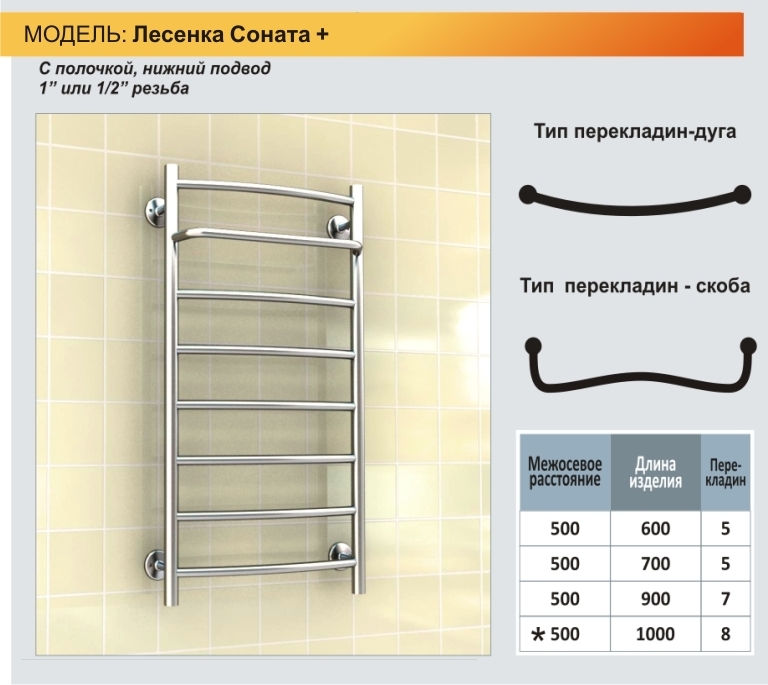 МОДЕЛЬ: Лесенка Соната +

С полочкой, нижний подвод
1" или 1/2" резьба

Тип перекладин-дуга

Тип перекладин - скоба

| Межосевое расстояние | Длина изделия | Перекладин |
|---|---|---|
| 500 | 600 | 5 |
| 500 | 700 | 5 |
| 500 | 900 | 7 |
| * 500 | 1000 | 8 |